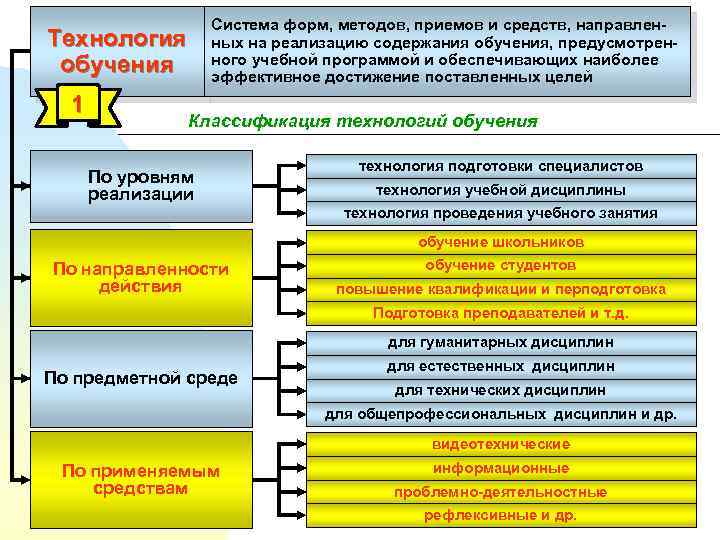 Технология обучения

Система форм, методов, приемов и средств, направленных на реализацию содержания обучения, предусмотренного учебной программой и обеспечивающих наиболее эффективное достижение поставленных целей

1

Классификация технологий обучения

По уровням реализации

технология подготовки специалистов
технология учебной дисциплины
технология проведения учебного занятия

По направленности действия

обучение школьников
обучение студентов
повышение квалификации и перподготовка
Подготовка преподавателей и т.д.

По предметной среде

для гуманитарных дисциплин
для естественных дисциплин
для технических дисциплин
для общепрофессиональных дисциплин и др.

По применяемым средствам

видеотехнические
информационные
проблемно-деятельностные
рефлексивные и др.